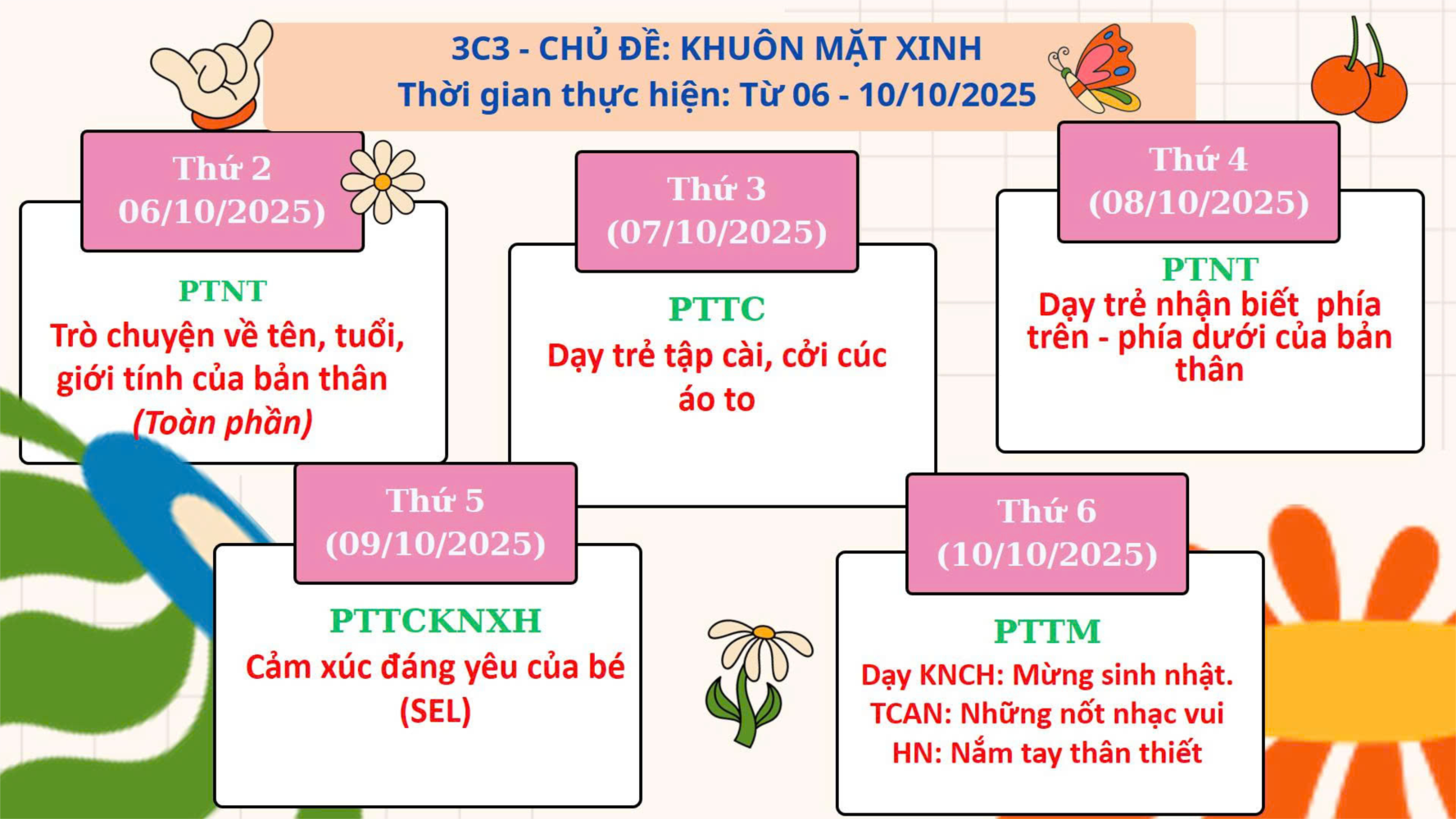 3C3 - CHỦ ĐỀ: KHUÔN MẶT XINH
Thời gian thực hiện: Từ 06 - 10/10/2025

Thứ 2
06/10/2025)

PTNT
Trò chuyện về tên, tuổi, giới tính của bản thân
(Toàn phần)

Thứ 3
(07/10/2025)

PTTC
Dạy trẻ tập cài, cởi cúc áo to

Thứ 4
(08/10/2025)

PTNT
Dạy trẻ nhận biết phía trên - phía dưới của bản thân

Thứ 5
(09/10/2025)

PTTCKNXH
Cảm xúc đáng yêu của bé
(SEL)

Thứ 6
(10/10/2025)

PTTM
Dạy KNCH: Mừng sinh nhật.
TCAN: Những nốt nhạc vui
HN: Nắm tay thân thiết